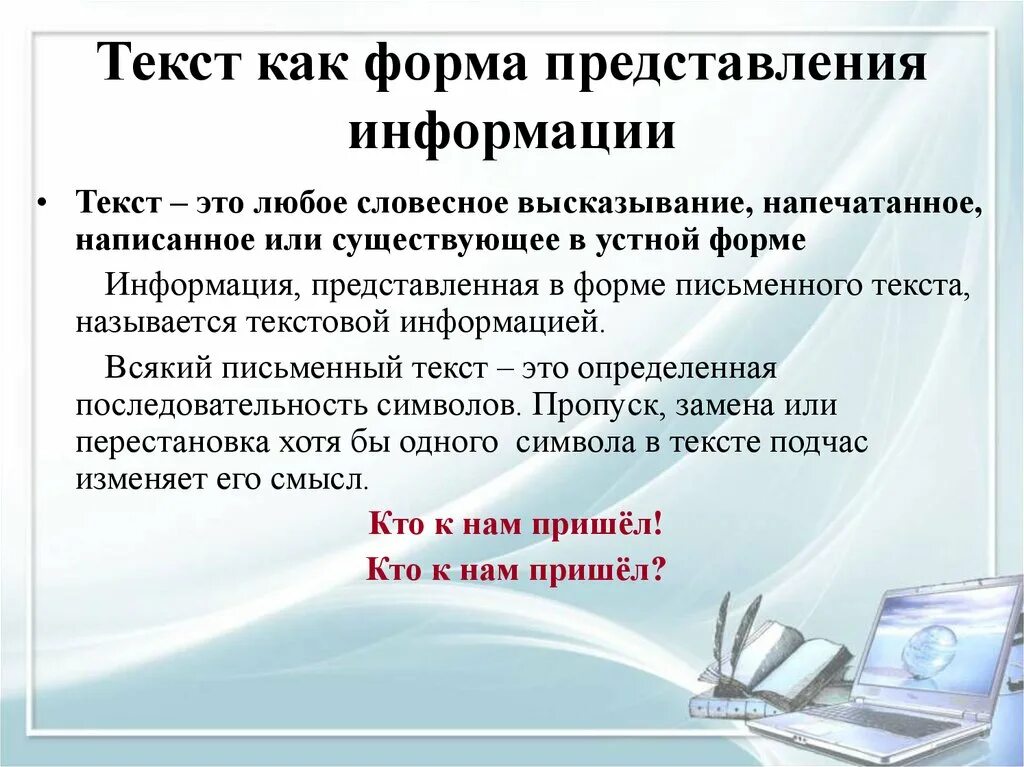 Текст как форма представления информации

• Текст – это любое словесное высказывание, напечатанное, написанное или существующее в устной форме

Информация, представленная в форме письменного текста, называется текстовой информацией.

Всякий письменный текст – это определенная последовательность символов. Пропуск, замена или перестановка хотя бы одного символа в тексте подчас изменяет его смысл.

Кто к нам пришёл!

Кто к нам пришёл?